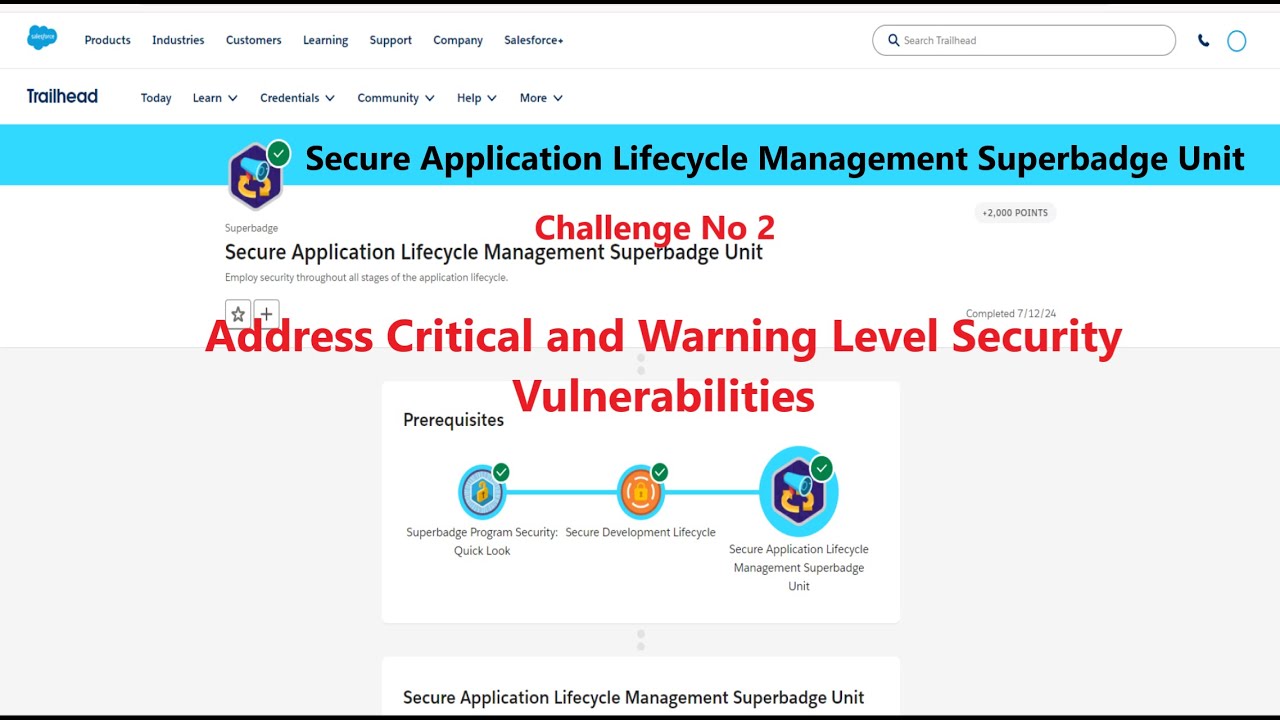 salesforce Products Industries Customers Learning Support Company Salesforce+

Search Trailhead

Trailhead Today Learn Credentials Community Help More

Secure Application Lifecycle Management Superbadge Unit

Superbadge

Challenge No 2

+2,000 POINTS

Secure Application Lifecycle Management Superbadge Unit

Employ security throughout all stages of the application lifecycle.

Completed 7/12/24

Address Critical and Warning Level Security Vulnerabilities

Prerequisites

Superbadge Program Security: Quick Look

Secure Development Lifecycle

Secure Application Lifecycle Management Superbadge Unit

Secure Application Lifecycle Management Superbadge Unit